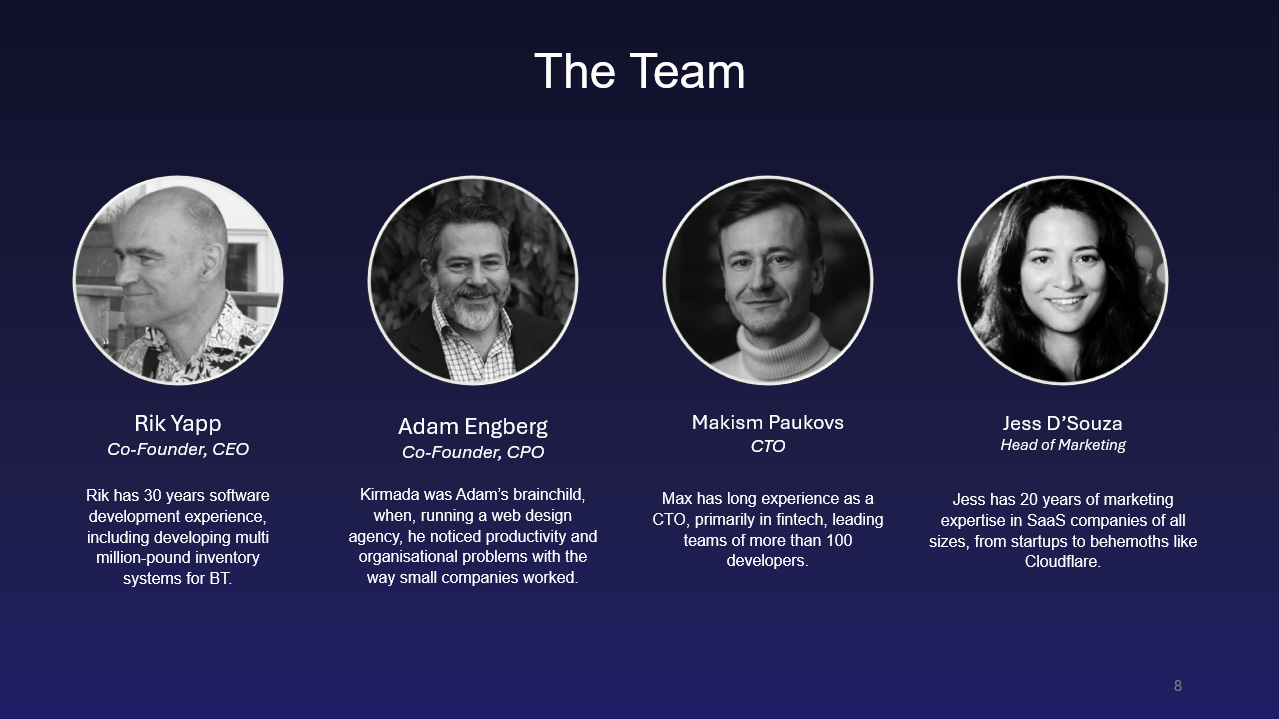 The Team

Rik Yapp
Co-Founder, CEO

Rik has 30 years software development experience, including developing multi million-pound inventory systems for BT.

Adam Engberg
Co-Founder, CPO

Kirmada was Adam's brainchild, when, running a web design agency, he noticed productivity and organisational problems with the way small companies worked.

Makism Paukovs
CTO

Max has long experience as a CTO, primarily in fintech, leading teams of more than 100 developers.

Jess D'Souza
Head of Marketing

Jess has 20 years of marketing expertise in SaaS companies of all sizes, from startups to behemoths like Cloudflare.

8